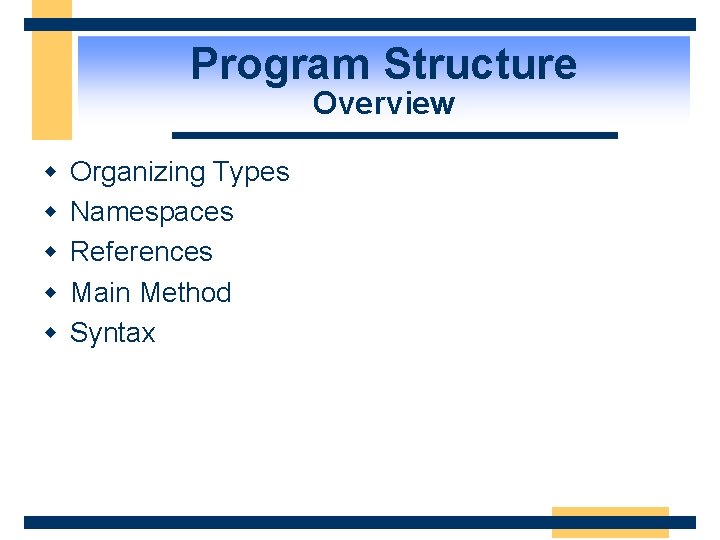 Program Structure
Overview

- Organizing Types
- Namespaces
- References
- Main Method
- Syntax